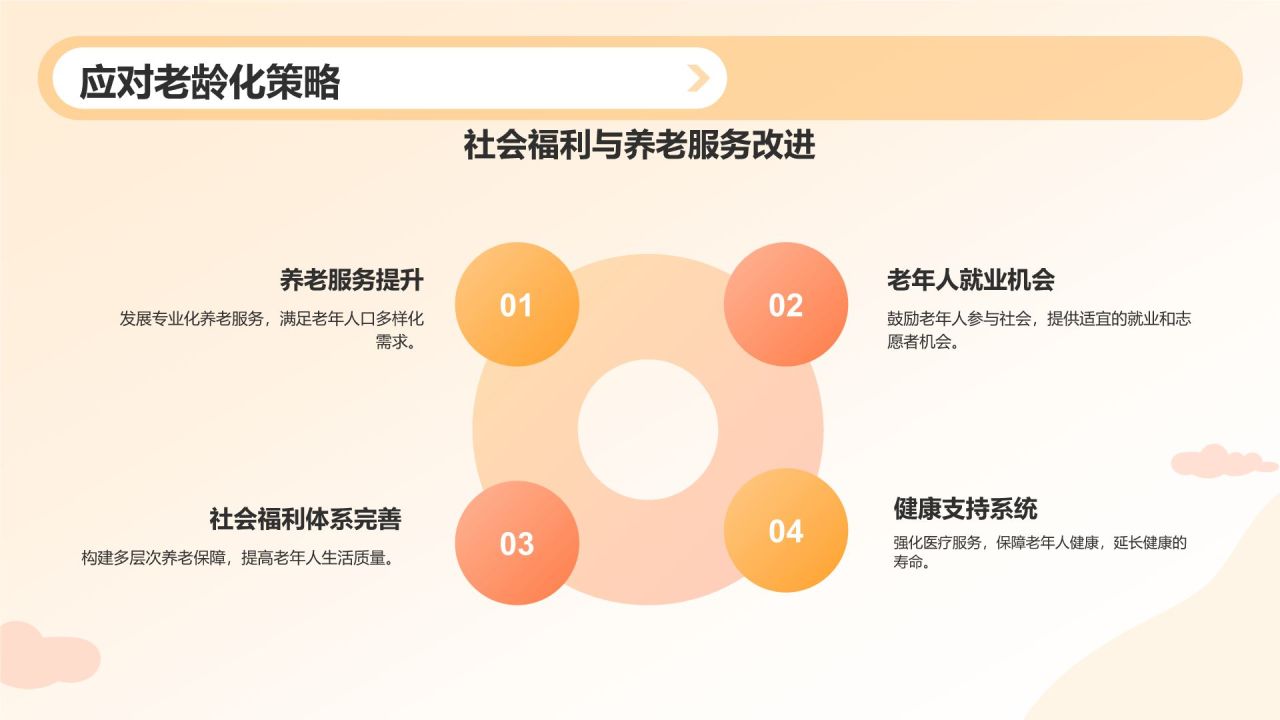 应对老龄化策略

社会福利与养老服务改进

养老服务提升

发展专业化养老服务，满足老年人口多样化需求。

01

02

老年人就业机会

鼓励老年人参与社会，提供适宜的就业和志愿者机会。

社会福利体系完善

构建多层次养老保障，提高老年人生活质量。

03

04

健康支持系统

强化医疗服务，保障老年人健康，延长健康的寿命。